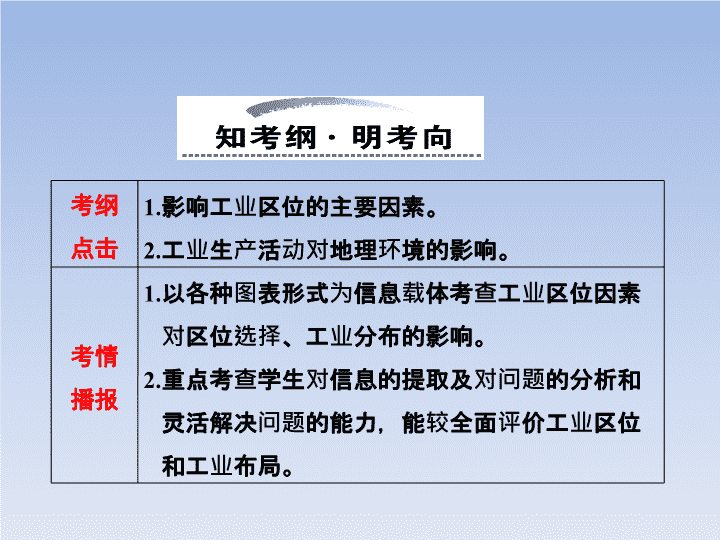 知考纲·明考向

| 考纲点击 | 1.影响工业区位的主要因素。 2.工业生产活动对地理环境的影响。 |
|---|---|
| 考情播报 | 1.以各种图表形式为信息载体考查工业区位因素对区位选择、工业分布的影响。 2.重点考查学生对信息的提取及对问题的分析和灵活解决问题的能力，能较全面评价工业区位和工业布局。 |